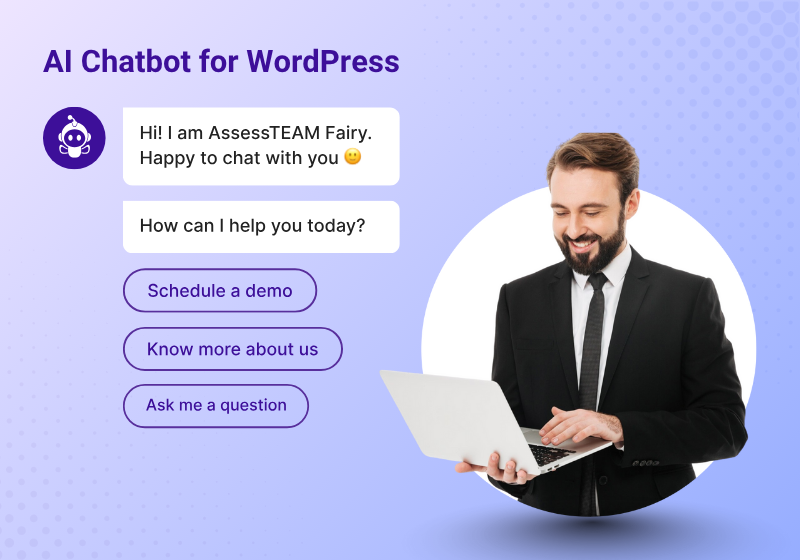 AI Chatbot for WordPress

Hi! I am AssessTEAM Fairy. Happy to chat with you 🙂

How can I help you today?

Schedule a demo

Know more about us

Ask me a question